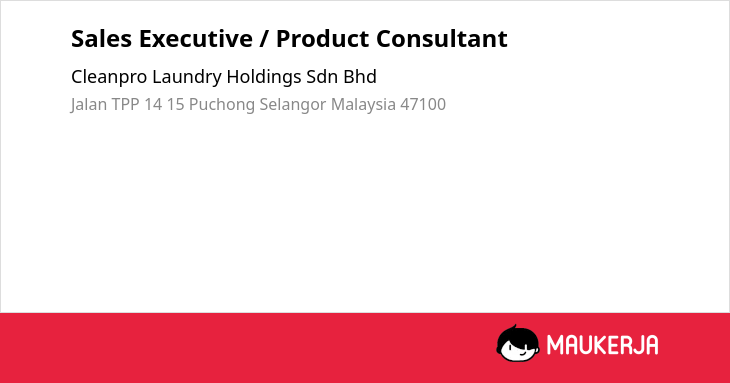 Sales Executive / Product Consultant

Cleanpro Laundry Holdings Sdn Bhd

Jalan TPP 14 15 Puchong Selangor Malaysia 47100

MAUKERJA